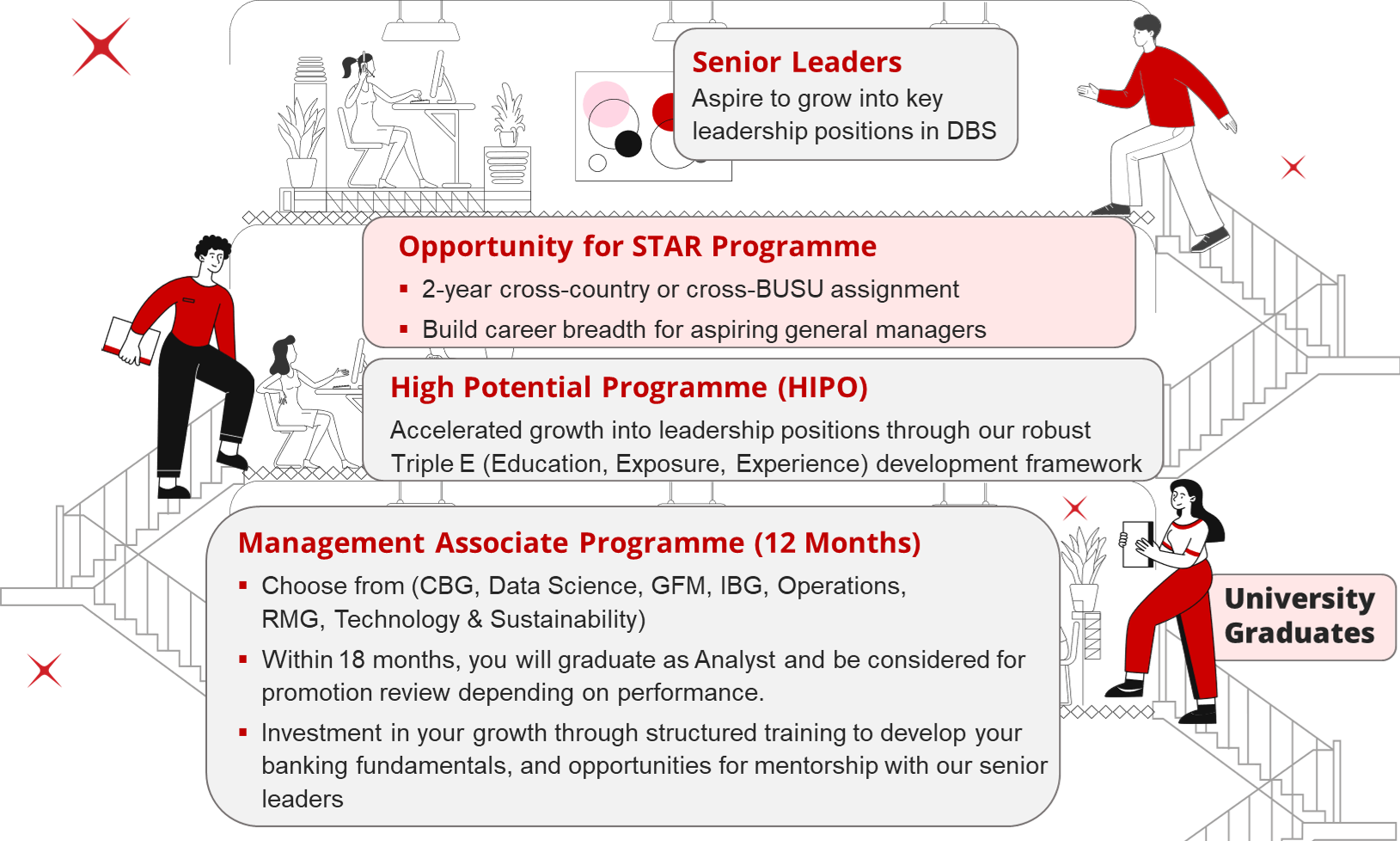 Senior Leaders
Aspire to grow into key leadership positions in DBS

Opportunity for STAR Programme
▪ 2-year cross-country or cross-BUSU assignment
▪ Build career breadth for aspiring general managers

High Potential Programme (HIPO)
Accelerated growth into leadership positions through our robust Triple E (Education, Exposure, Experience) development framework

Management Associate Programme (12 Months)
▪ Choose from (CBG, Data Science, GFM, IBG, Operations, RMG, Technology & Sustainability)
▪ Within 18 months, you will graduate as Analyst and be considered for promotion review depending on performance.
▪ Investment in your growth through structured training to develop your banking fundamentals, and opportunities for mentorship with our senior leaders

University Graduates